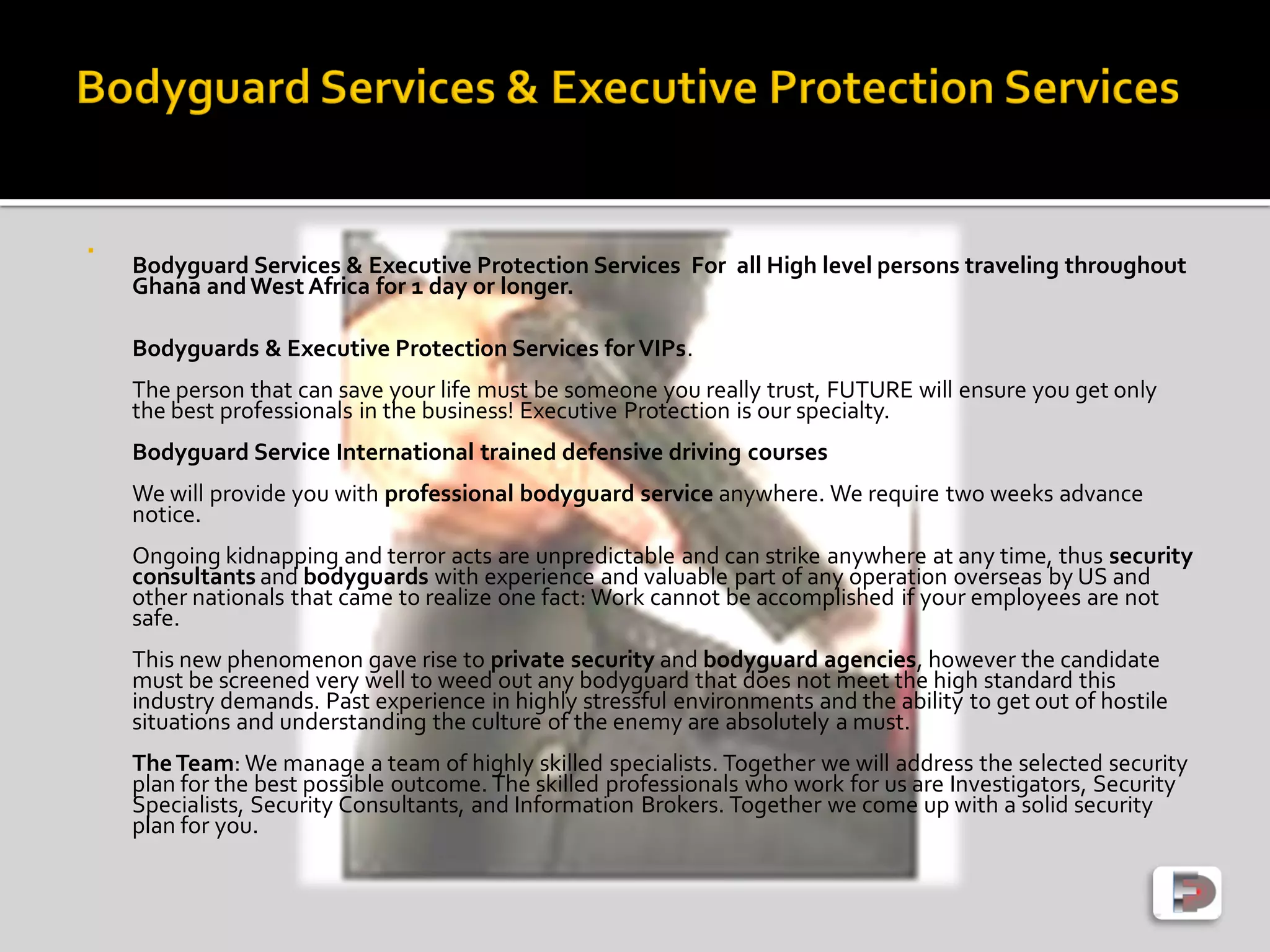 Bodyguard Services & Executive Protection Services

Bodyguard Services & Executive Protection Services For all High level persons traveling throughout Ghana and West Africa for 1 day or longer.

Bodyguards & Executive Protection Services for VIPs.

The person that can save your life must be someone you really trust, FUTURE will ensure you get only the best professionals in the business! Executive Protection is our specialty.

Bodyguard Service International trained defensive driving courses

We will provide you with professional bodyguard service anywhere. We require two weeks advance notice.

Ongoing kidnapping and terror acts are unpredictable and can strike anywhere at any time, thus security consultants and bodyguards with experience and valuable part of any operation overseas by US and other nationals that came to realize one fact: Work cannot be accomplished if your employees are not safe.

This new phenomenon gave rise to private security and bodyguard agencies, however the candidate must be screened very well to weed out any bodyguard that does not meet the high standard this industry demands. Past experience in highly stressful environments and the ability to get out of hostile situations and understanding the culture of the enemy are absolutely a must.

The Team: We manage a team of highly skilled specialists. Together we will address the selected security plan for the best possible outcome. The skilled professionals who work for us are Investigators, Security Specialists, Security Consultants, and Information Brokers. Together we come up with a solid security plan for you.